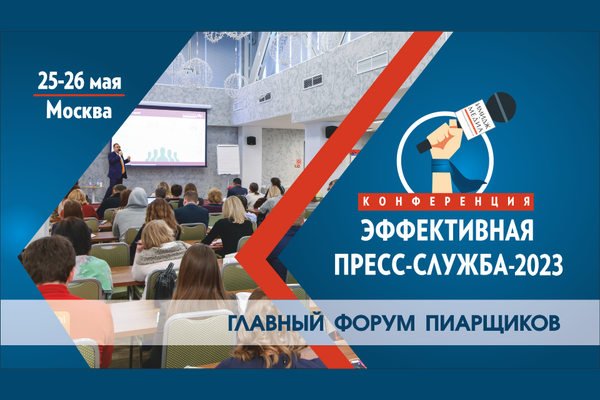 25-26 мая
Москва

ИМИДЖ МЕДИА

КОНФЕРЕНЦИЯ
ЭФФЕКТИВНАЯ
ПРЕСС-СЛУЖБА-2023

ГЛАВНЫЙ ФОРУМ ПИАРЩИКОВ